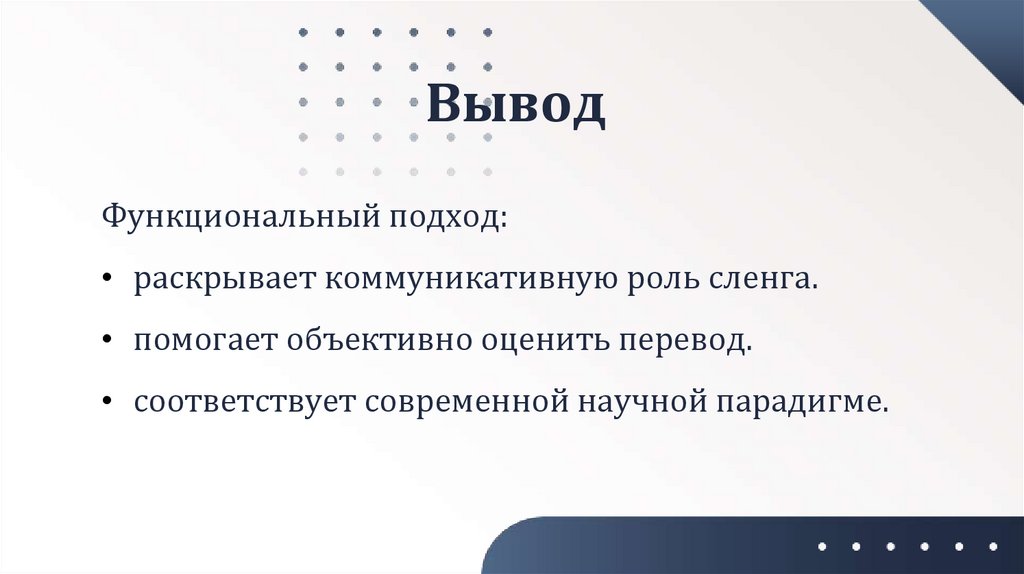 Вывод

Функциональный подход:

• раскрывает коммуникативную роль сленга.

• помогает объективно оценить перевод.

• соответствует современной научной парадигме.